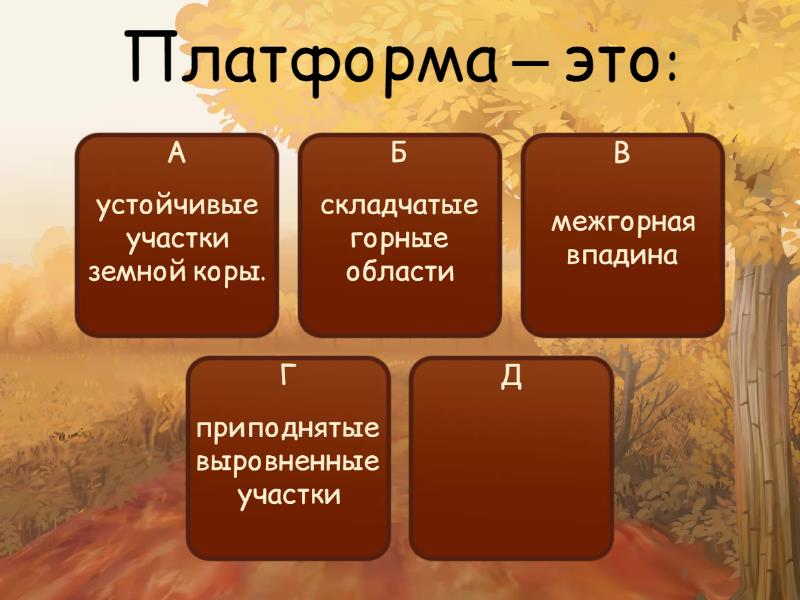 Платформа – это:

А

устойчивые участки земной коры.

Б

складчатые горные области

В

межгорная впадина

Г

приподнятые выровненные участки

Д